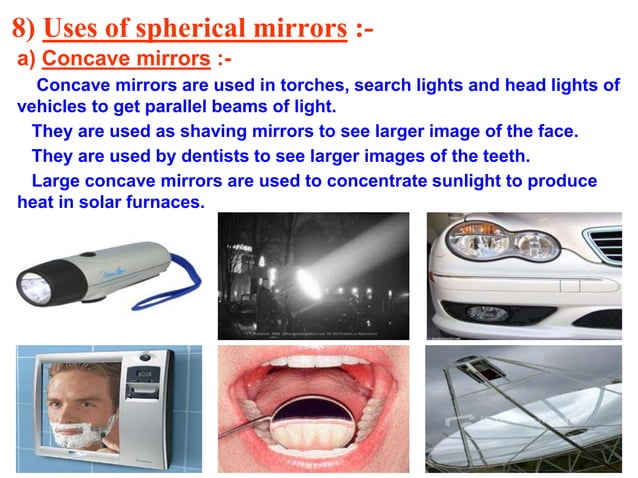 8) Uses of spherical mirrors :-

a) Concave mirrors :-

Concave mirrors are used in torches, search lights and head lights of vehicles to get parallel beams of light.

They are used as shaving mirrors to see larger image of the face.

They are used by dentists to see larger images of the teeth.

Large concave mirrors are used to concentrate sunlight to produce heat in solar furnaces.